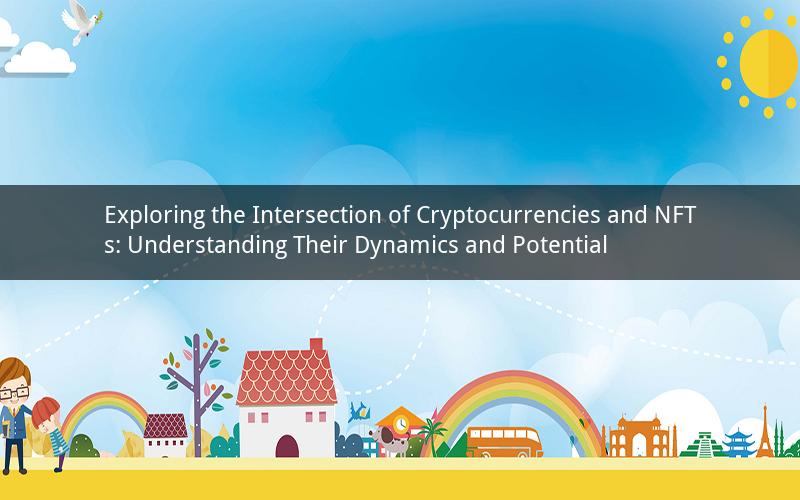 Exploring the Intersection of Cryptocurrencies and NFTs: Understanding Their Dynamics and Potential